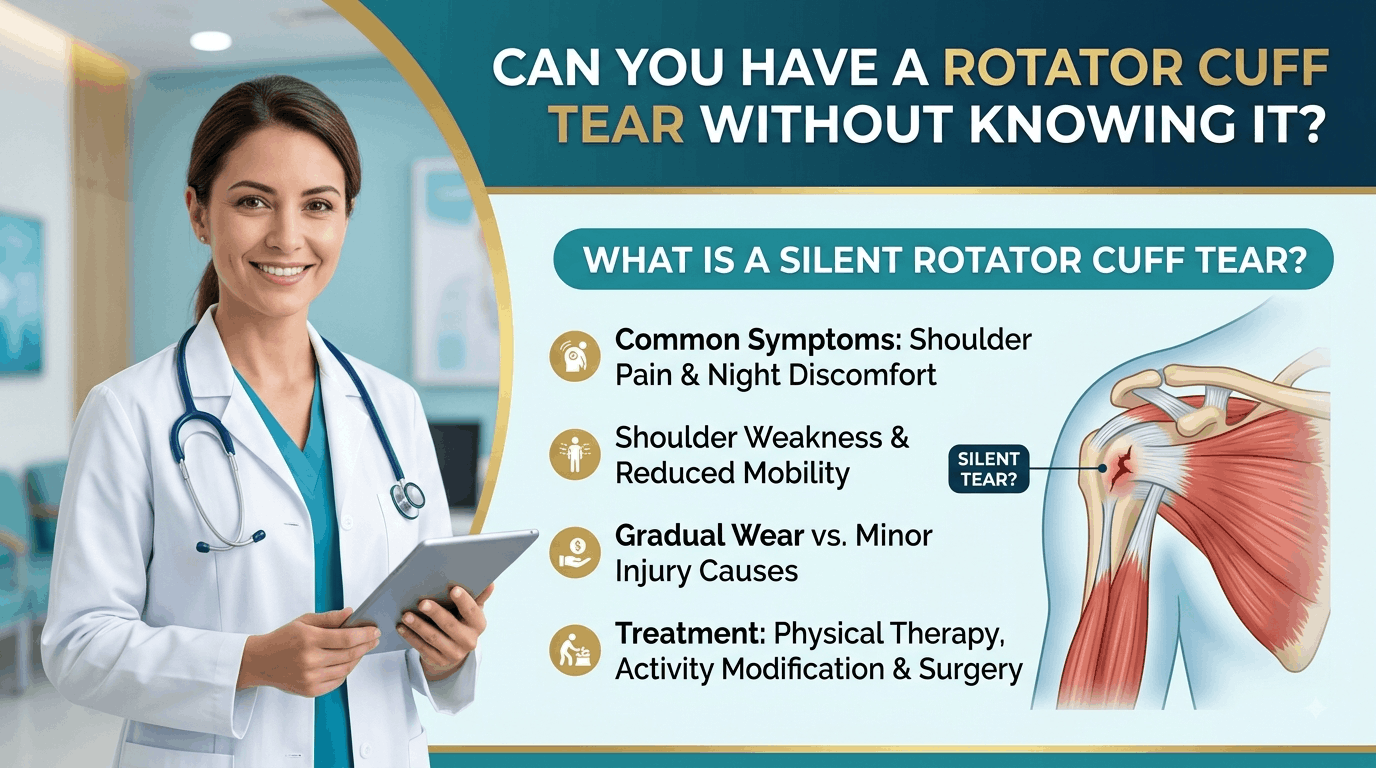 CAN YOU HAVE A ROTATOR CUFF TEAR WITHOUT KNOWING IT?

WHAT IS A SILENT ROTATOR CUFF TEAR?

Common Symptoms: Shoulder Pain & Night Discomfort

Shoulder Weakness & Reduced Mobility

Gradual Wear vs. Minor Injury Causes

Treatment: Physical Therapy, Activity Modification & Surgery

SILENT TEAR?